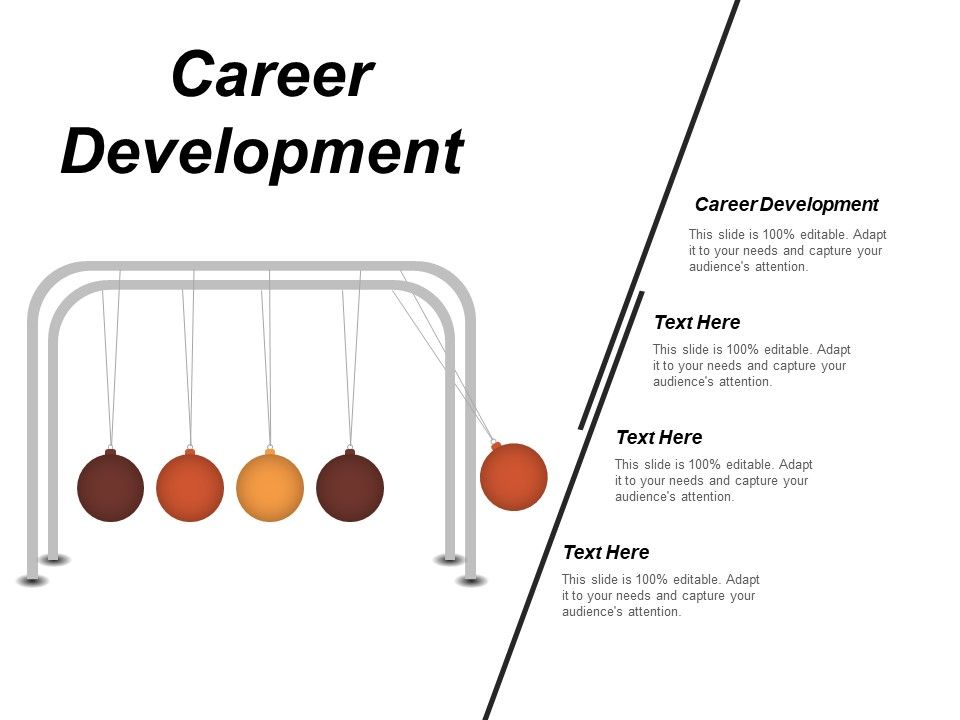 Career Development

Career Development

This slide is 100% editable. Adapt it to your needs and capture your audience's attention.

Text Here

This slide is 100% editable. Adapt it to your needs and capture your audience's attention.

Text Here

This slide is 100% editable. Adapt it to your needs and capture your audience's attention.

Text Here

This slide is 100% editable. Adapt it to your needs and capture your audience's attention.